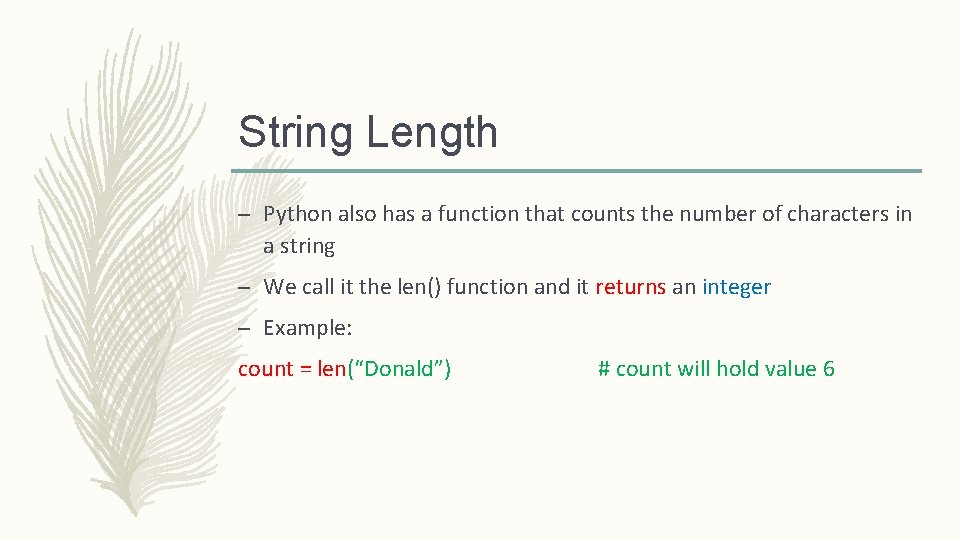 String Length

– Python also has a function that counts the number of characters in a string

– We call it the len() function and it returns an integer

– Example:

count = len(“Donald”) # count will hold value 6